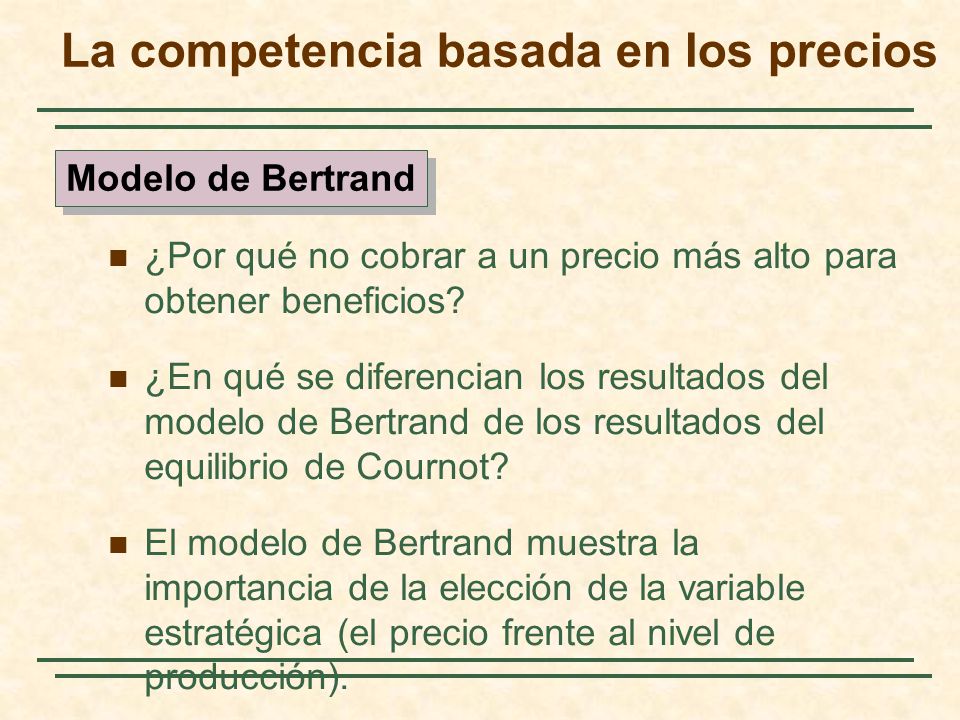 La competencia basada en los precios

Modelo de Bertrand

¿Por qué no cobrar a un precio más alto para obtener beneficios?

¿En qué se diferencian los resultados del modelo de Bertrand de los resultados del equilibrio de Cournot?

El modelo de Bertrand muestra la importancia de la elección de la variable estratégica (el precio frente al nivel de producción).